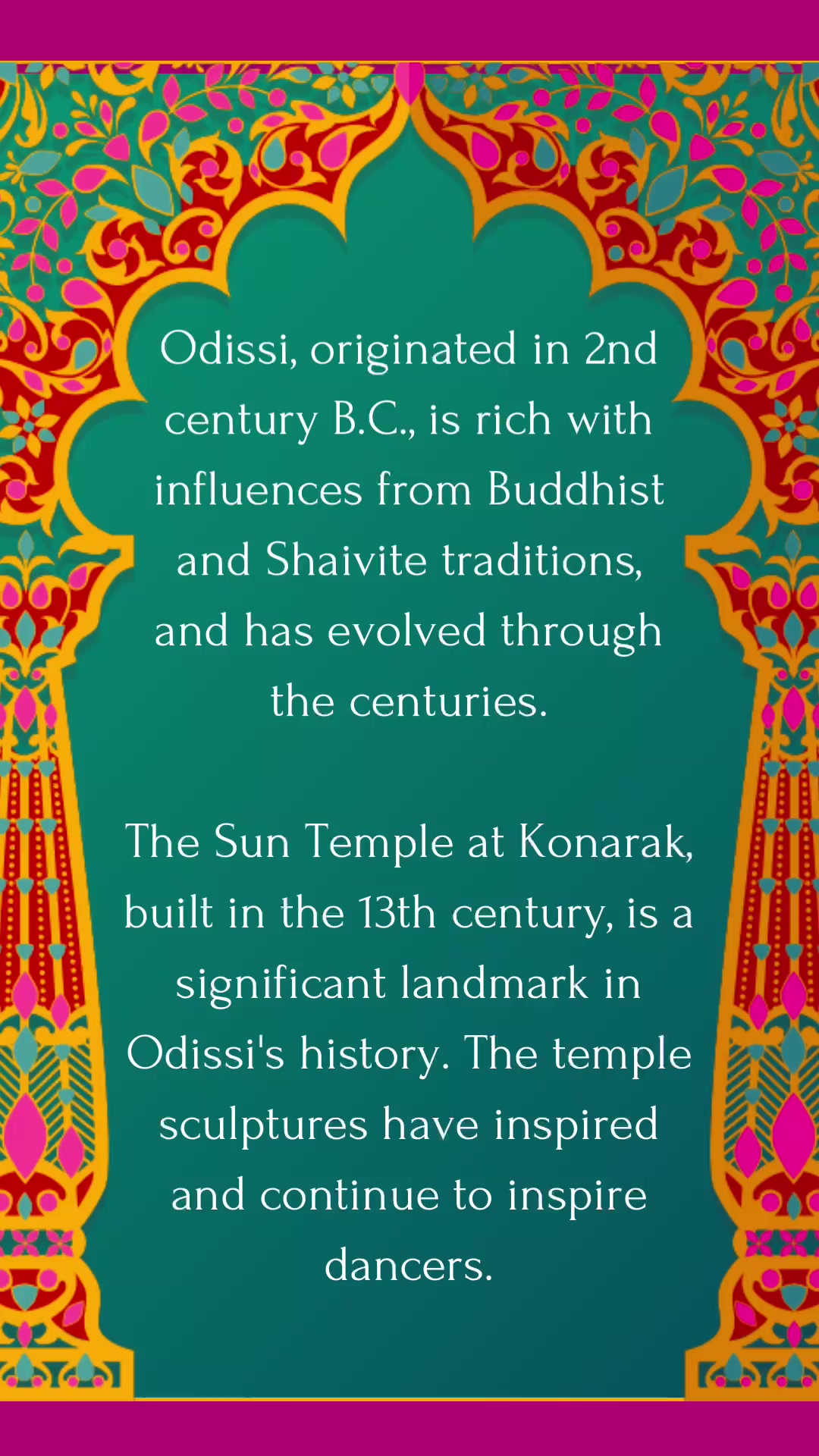 Odissi, originated in 2nd century B.C., is rich with influences from Buddhist and Shaivite traditions, and has evolved through the centuries.

The Sun Temple at Konarak, built in the 13th century, is a significant landmark in Odissi's history. The temple sculptures have inspired and continue to inspire dancers.